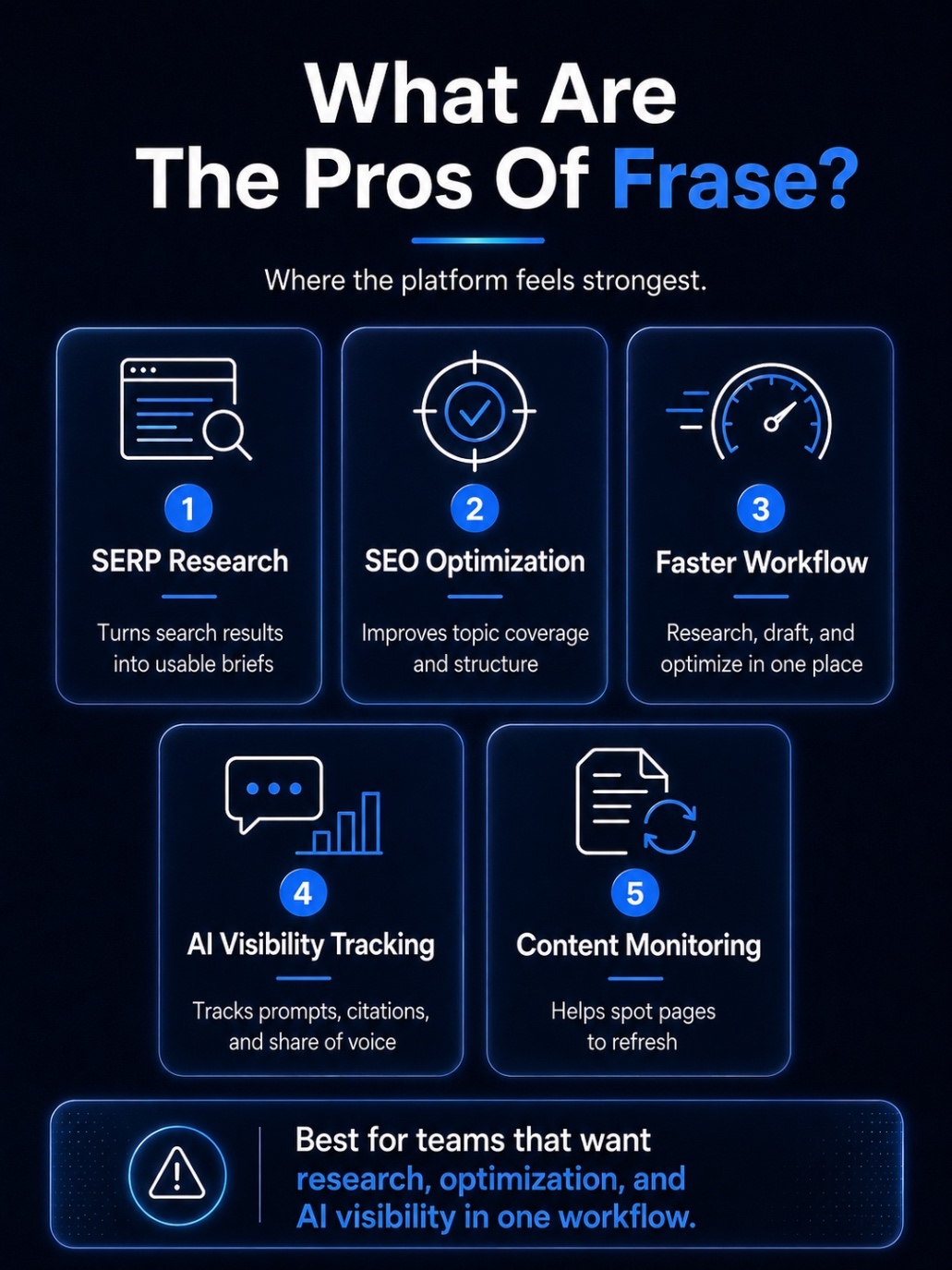 What Are The Pros Of Frase?

Where the platform feels strongest.

1
SERP Research
Turns search results into usable briefs

2
SEO Optimization
Improves topic coverage and structure

3
Faster Workflow
Research, draft, and optimize in one place

4
AI Visibility Tracking
Tracks prompts, citations, and share of voice

5
Content Monitoring
Helps spot pages to refresh

Best for teams that want research, optimization, and AI visibility in one workflow.